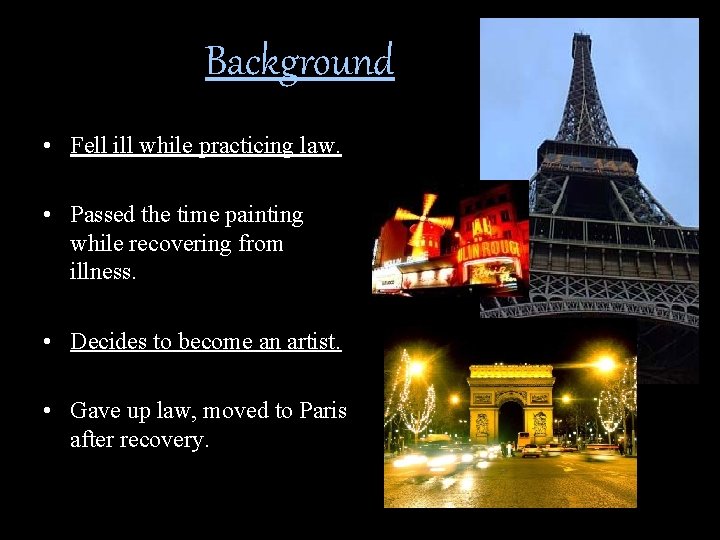 Background

• Fell ill while practicing law.

• Passed the time painting while recovering from illness.

• Decides to become an artist.

• Gave up law, moved to Paris after recovery.

ULIN ROUGE